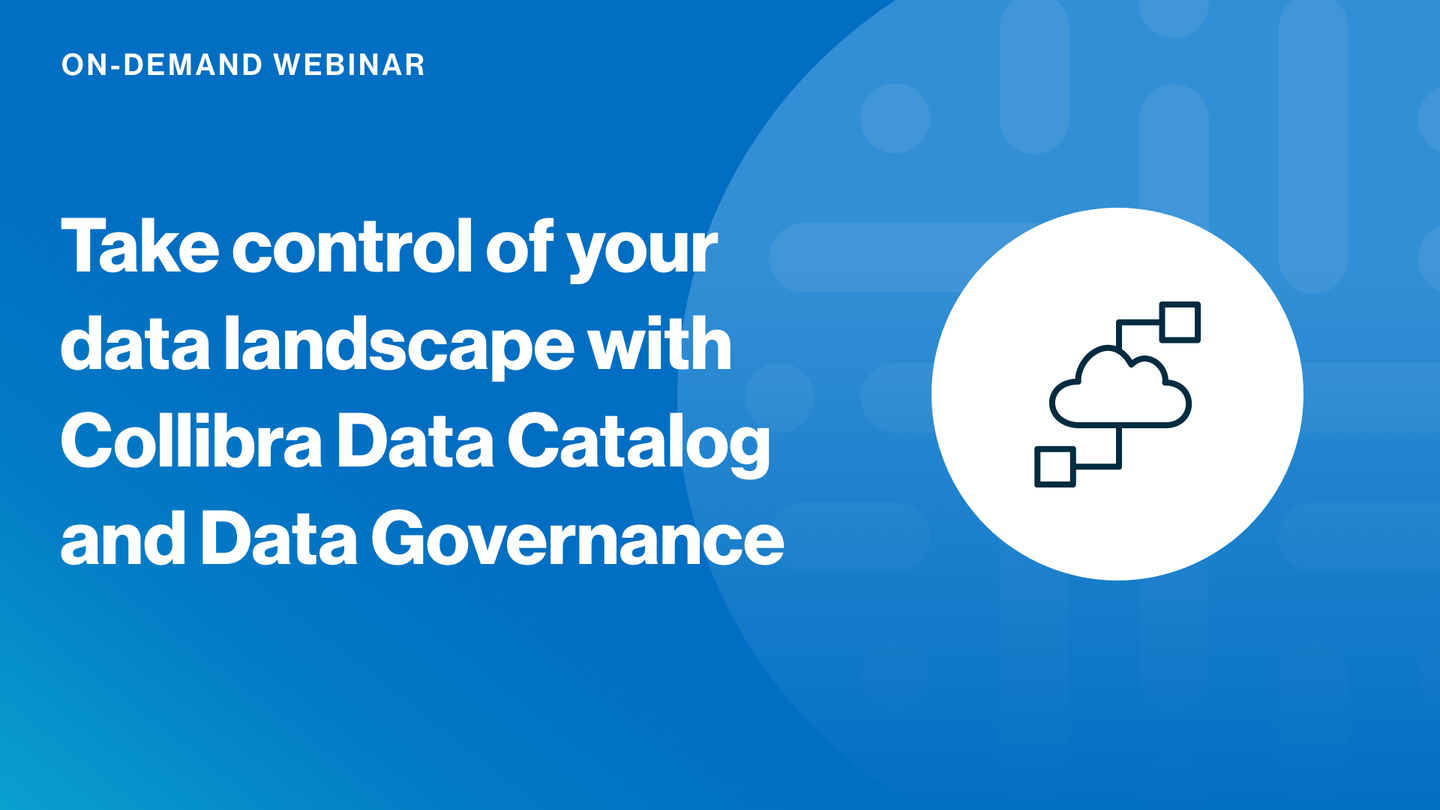 ON-DEMAND WEBINAR

Take control of your data landscape with Collibra Data Catalog and Data Governance